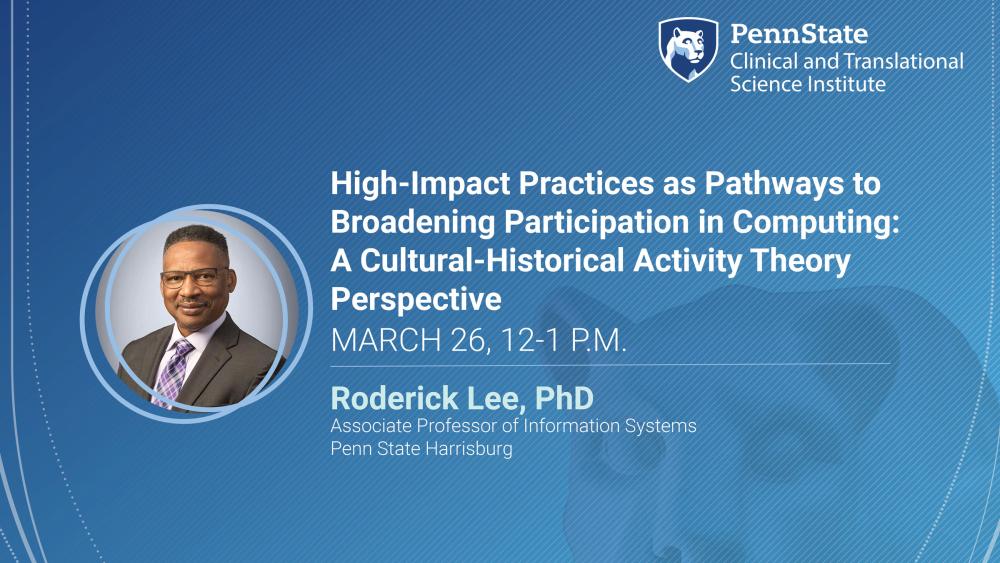 PennState
Clinical and Translational Science Institute

High-Impact Practices as Pathways to Broadening Participation in Computing: A Cultural-Historical Activity Theory Perspective

MARCH 26, 12-1 P.M.

Roderick Lee, PhD
Associate Professor of Information Systems
Penn State Harrisburg